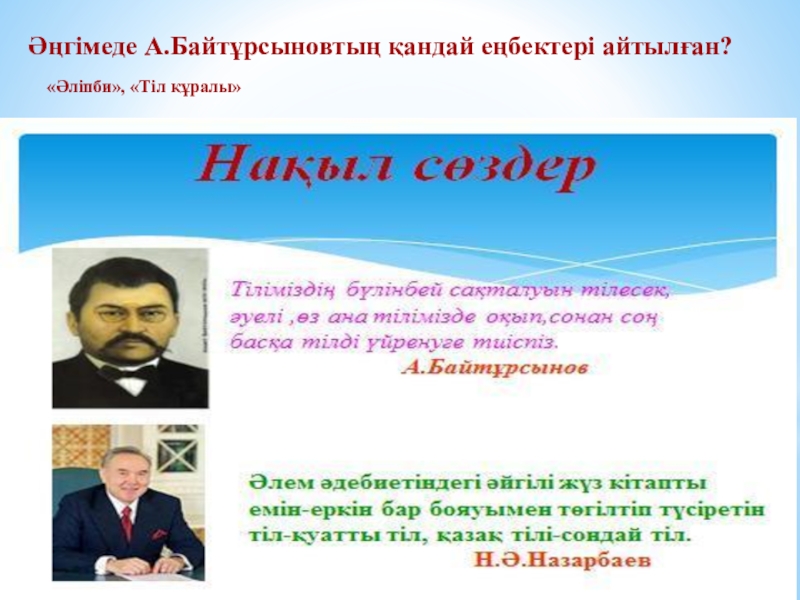 Әңгімеде А.Байтұрсыновтың қандай еңбектері айтылған?

«Әліпби», «Тіл құралы»

Нақыл сөздер

Тіліміздің бүлінбей сақталуын тілесек, әуелі ,өз ана тілімізде оқып,сонан соң басқа тілді үйренуге тиіспіз.
А.Байтұрсынов

Әлем әдебиетіндегі әйгілі жүз кітапты емін-еркін бар бояуымен төгілтіп түсіретін тіл-қуатты тіл, қазақ тілі-сондай тіл.
Н.Ә.Назарбаев